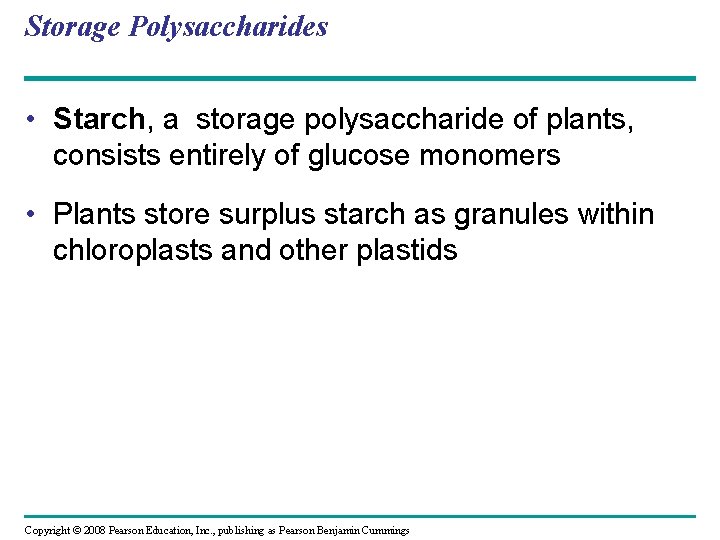 Storage Polysaccharides

• Starch, a storage polysaccharide of plants, consists entirely of glucose monomers

• Plants store surplus starch as granules within chloroplasts and other plastids

Copyright © 2008 Pearson Education, Inc., publishing as Pearson Benjamin Cummings